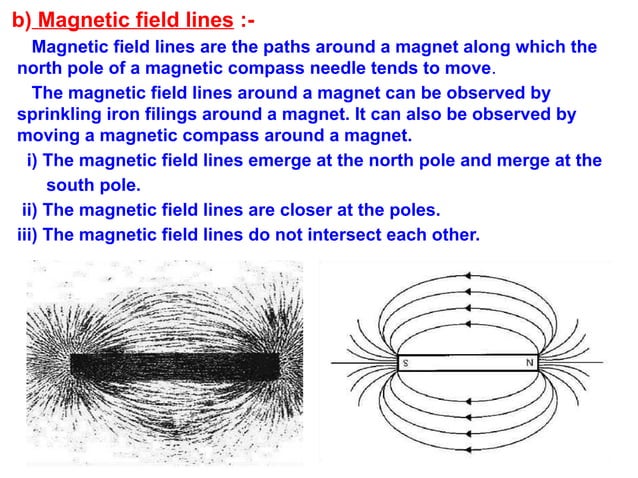 b) Magnetic field lines :-

Magnetic field lines are the paths around a magnet along which the north pole of a magnetic compass needle tends to move.

The magnetic field lines around a magnet can be observed by sprinkling iron filings around a magnet. It can also be observed by moving a magnetic compass around a magnet.

i) The magnetic field lines emerge at the north pole and merge at the south pole.

ii) The magnetic field lines are closer at the poles.

iii) The magnetic field lines do not intersect each other.

S

N